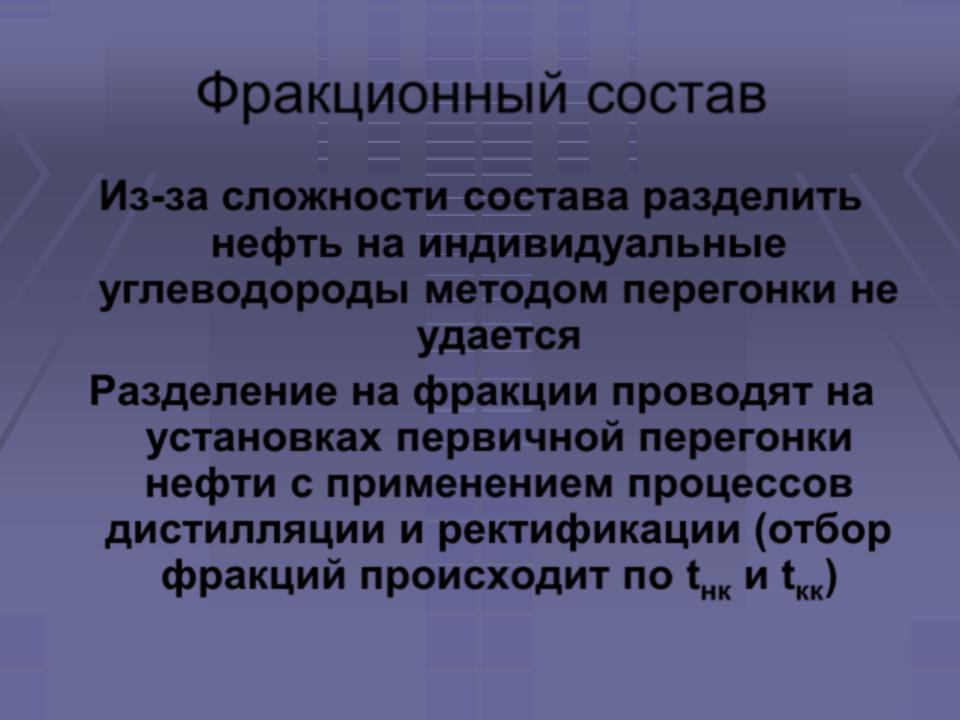 Фракционный состав

Из-за сложности состава разделить нефть на индивидуальные углеводороды методом перегонки не удается

Разделение на фракции проводят на установках первичной перегонки нефти с применением процессов дистилляции и ректификации (отбор фракций происходит по $t_{нк}$ и $t_{кк}$)